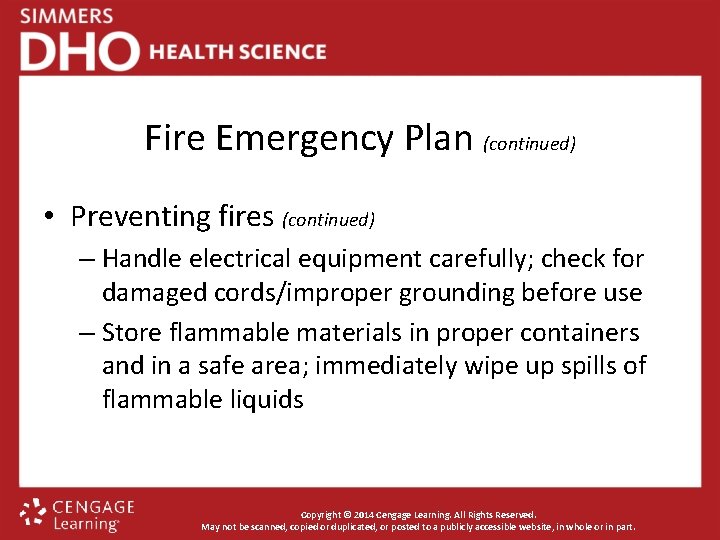 SIMMERS
DHO HEALTH SCIENCE

Fire Emergency Plan (continued)

• Preventing fires (continued)
– Handle electrical equipment carefully; check for damaged cords/improper grounding before use
– Store flammable materials in proper containers and in a safe area; immediately wipe up spills of flammable liquids

CENGAGE Learning

Copyright © 2014 Cengage Learning. All Rights Reserved.
May not be scanned, copied or duplicated, or posted to a publicly accessible website, in whole or in part.